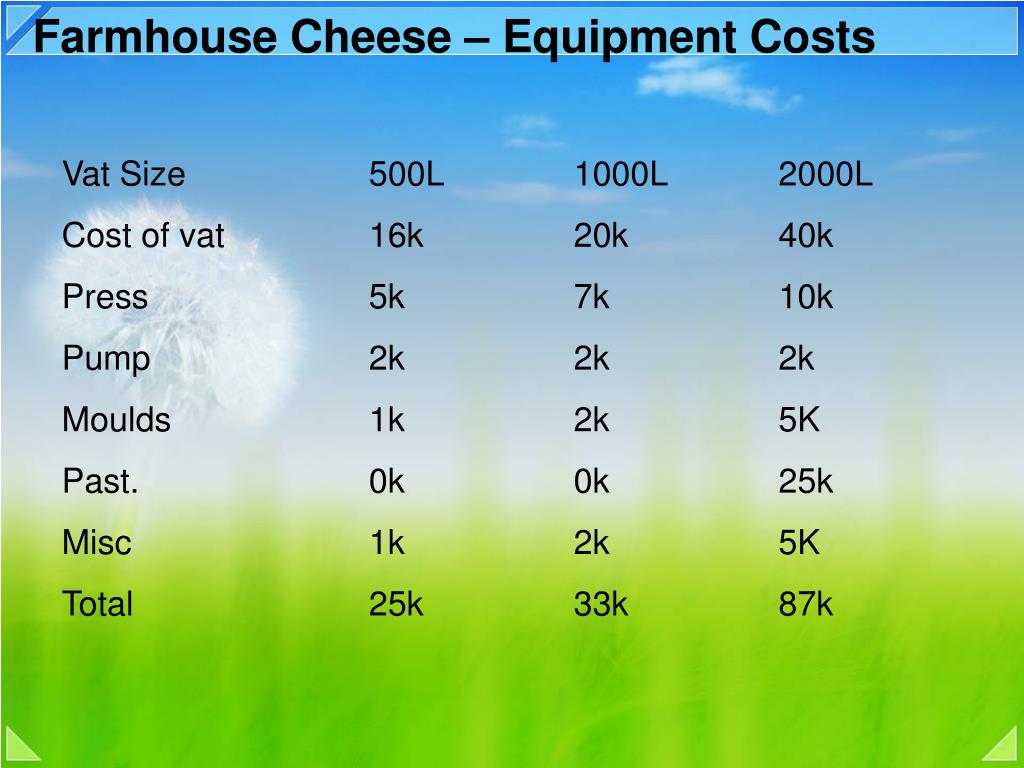 Farmhouse Cheese – Equipment Costs

| Vat Size | 500L | 1000L | 2000L |
|---|---|---|---|
| Cost of vat | 16k | 20k | 40k |
| Press | 5k | 7k | 10k |
| Pump | 2k | 2k | 2k |
| Moulds | 1k | 2k | 5K |
| Past. | 0k | 0k | 25k |
| Misc | 1k | 2k | 5K |
| Total | 25k | 33k | 87k |